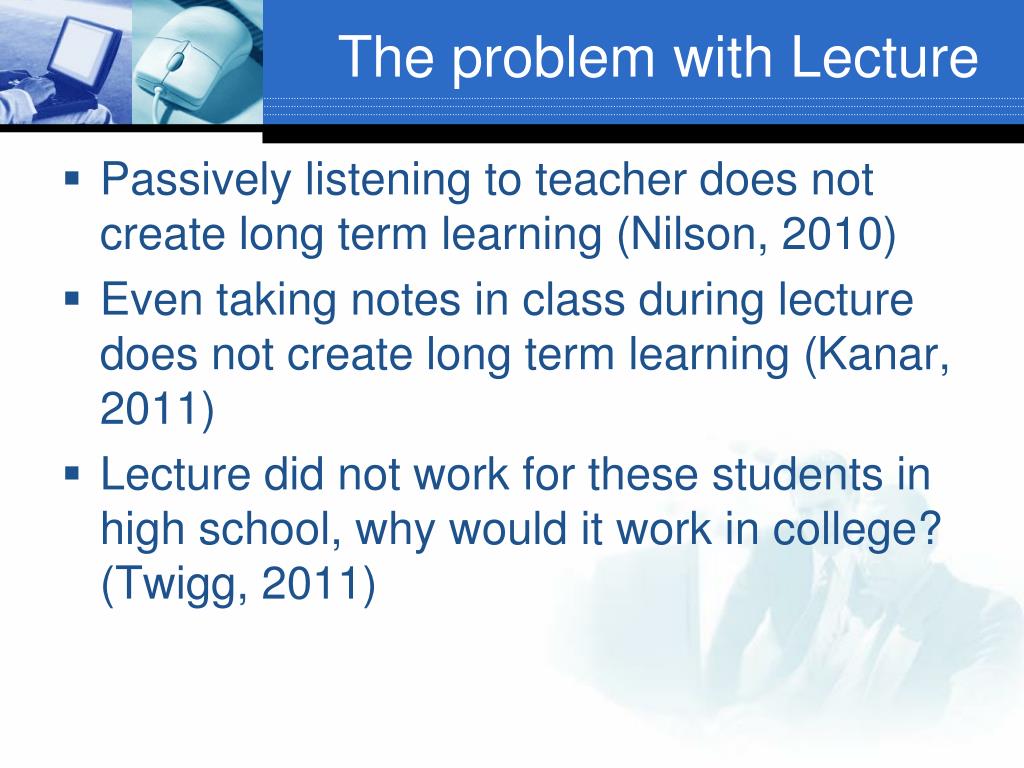 The problem with Lecture

▪ Passively listening to teacher does not create long term learning (Nilson, 2010)

▪ Even taking notes in class during lecture does not create long term learning (Kanar, 2011)

▪ Lecture did not work for these students in high school, why would it work in college? (Twigg, 2011)